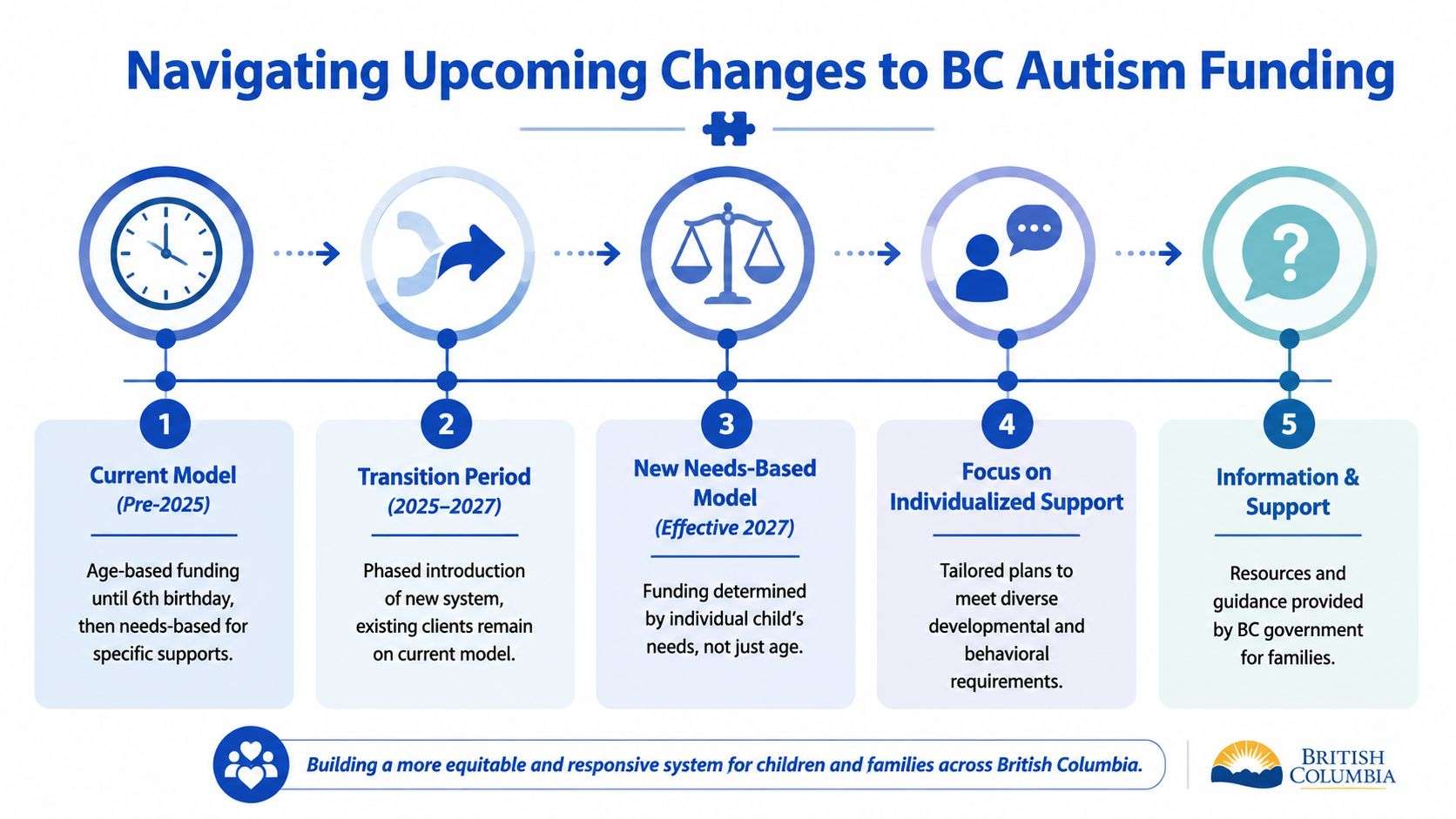 Navigating Upcoming Changes to BC Autism Funding

1
Current Model
(Pre-2025)
Age-based funding until 6th birthday, then needs-based for specific supports.

2
Transition Period
(2025–2027)
Phased introduction of new system, existing clients remain on current model.

3
New Needs-Based Model
(Effective 2027)
Funding determined by individual child's needs, not just age.

4
Focus on Individualized Support
Tailored plans to meet diverse developmental and behavioral requirements.

5
Information & Support
Resources and guidance provided by BC government for families.

Building a more equitable and responsive system for children and families across British Columbia.

BRITISH COLUMBIA